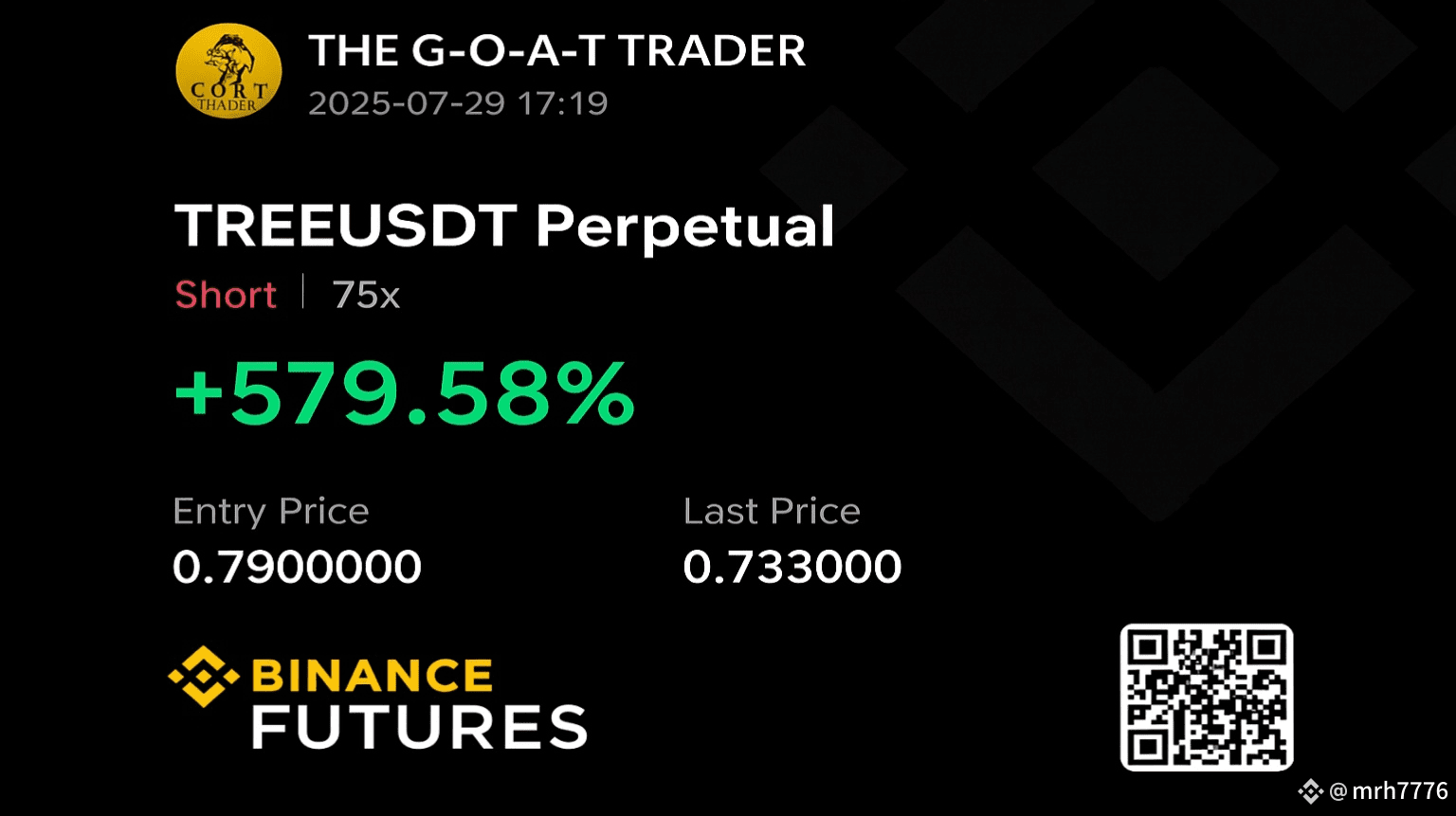 CORT THADER

THE G-O-A-T TRADER
2025-07-29 17:19

TREEUSDT Perpetual
Short | 75x
+579.58%

Entry Price
0.7900000

Last Price
0.733000

BINANCE
FUTURES

@mrh7776